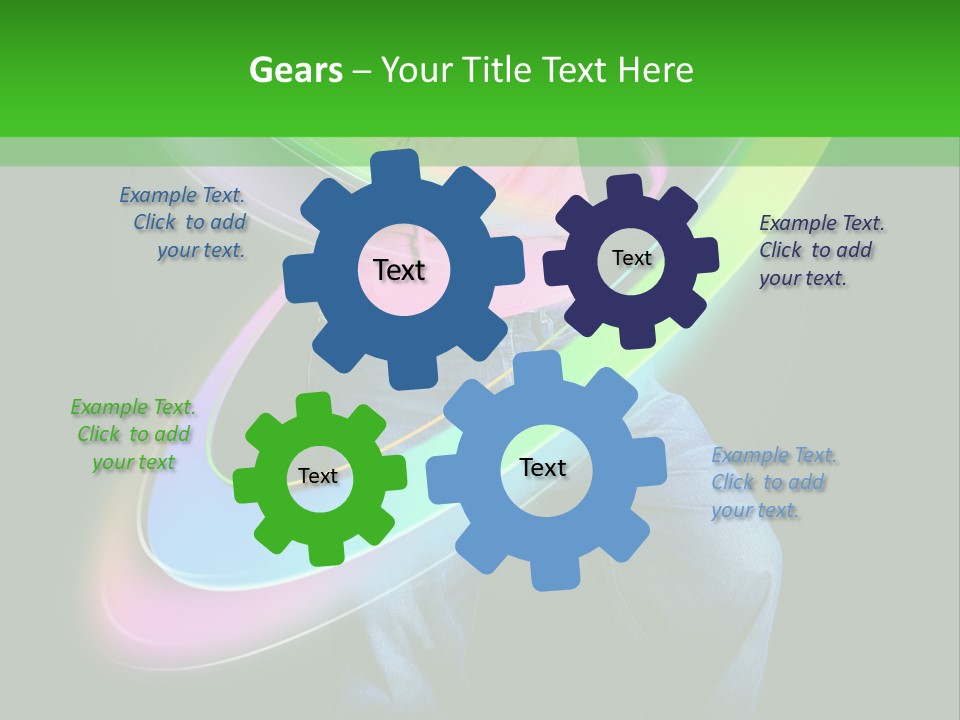 Gears – Your Title Text Here

Example Text. Click to add your text.

Text

Text

Example Text. Click to add your text.

Example Text. Click to add your text

Text

Text

Example Text. Click to add your text.